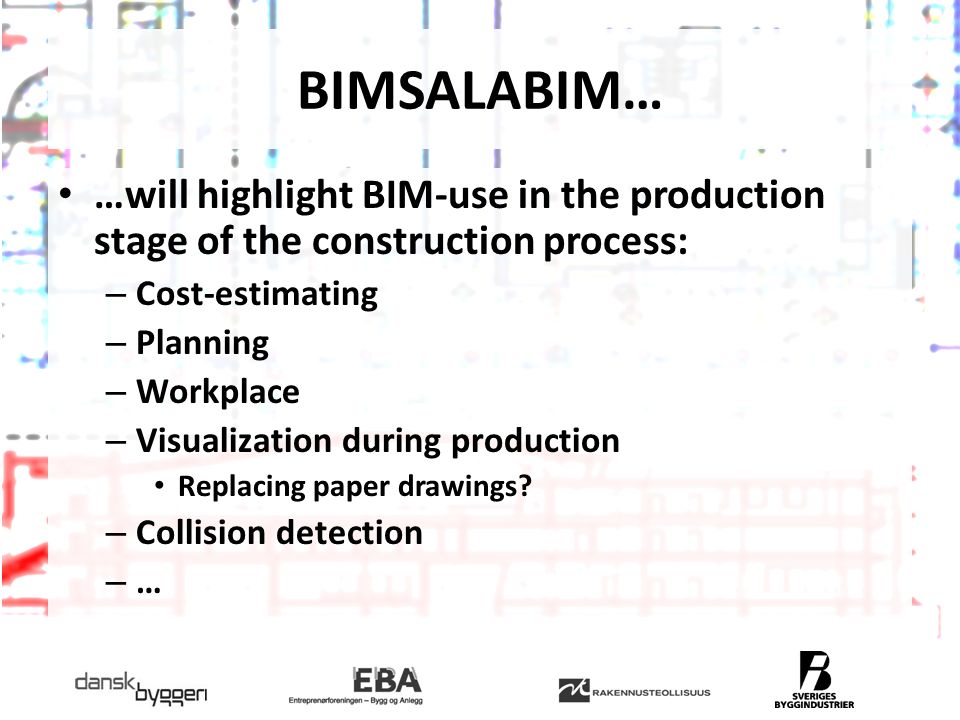 BIMSALABIM…

• …will highlight BIM-use in the production stage of the construction process:
– Cost-estimating
– Planning
– Workplace
– Visualization during production
• Replacing paper drawings?
– Collision detection
– …

dansk byggeri

EBA
Entreprenørforeningen – Bygg og Anlegg

RAKENNUSTEOLLISUUS

SVERIGES BYGGINDUSTRIER